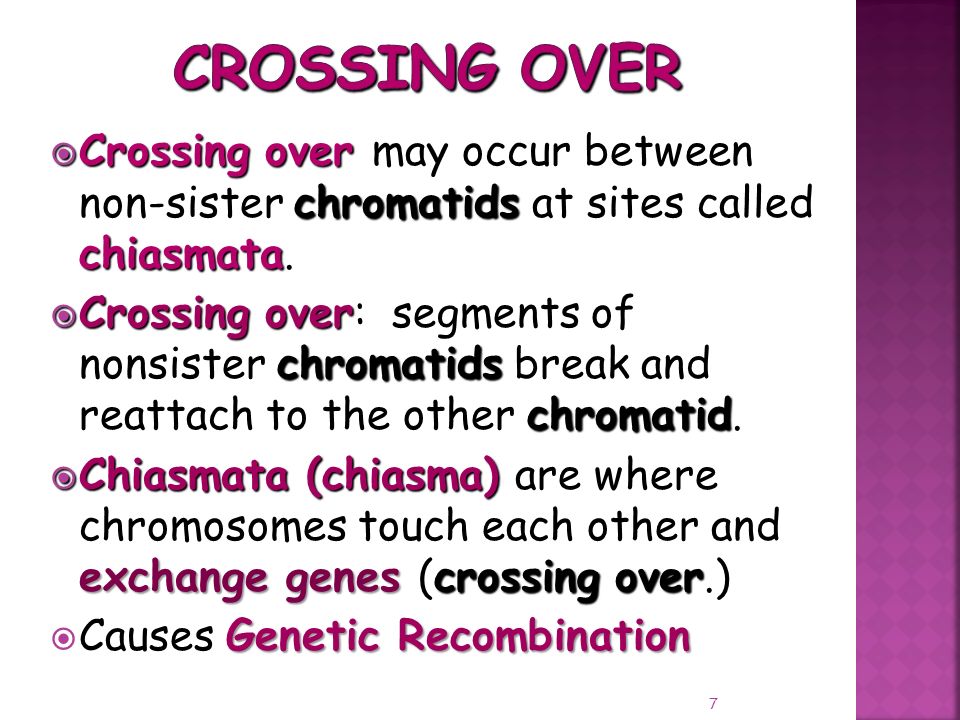 CROSSING OVER

Crossing over may occur between non-sister chromatids at sites called chiasmata.

Crossing over: segments of nonsister chromatids break and reattach to the other chromatid.

Chiasmata (chiasma) are where chromosomes touch each other and exchange genes (crossing over.)

Causes Genetic Recombination

7